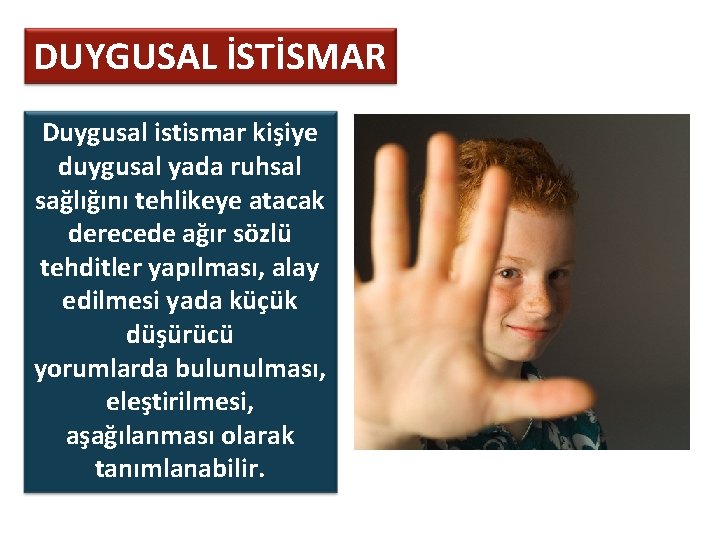 DUYGUSAL İSTİSMAR

Duygusal istismar kişiye duygusal yada ruhsal sağlığını tehlikeye atacak derecede ağır sözlü tehditler yapılması, alay edilmesi yada küçük düşürücü yorumlarda bulunulması, eleştirilmesi, aşağılanması olarak tanımlanabilir.